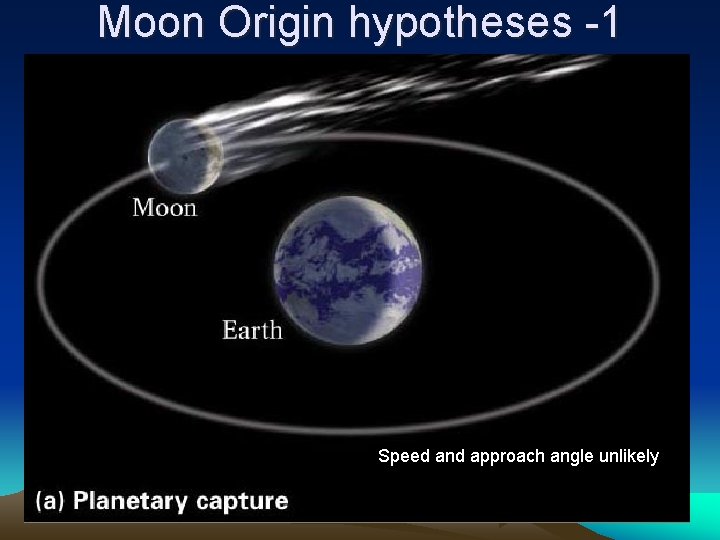 Moon Origin hypotheses -1

Moon

Earth

Speed and approach angle unlikely

(a) Planetary capture